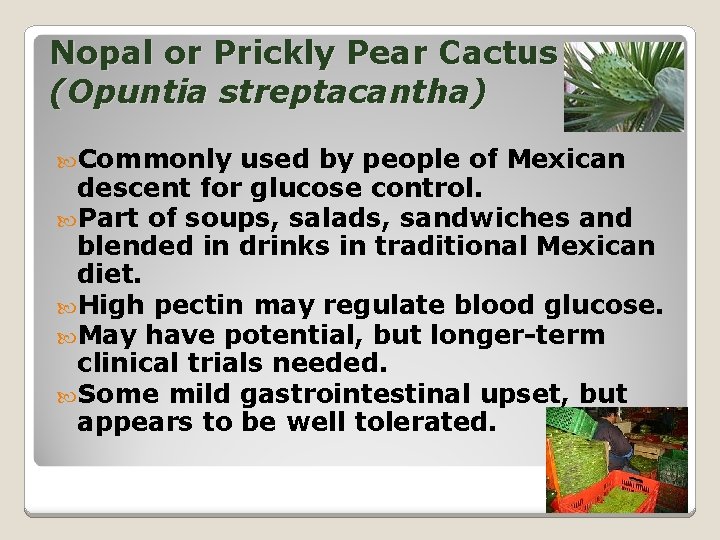 Nopal or Prickly Pear Cactus
(Opuntia streptacantha)

Commonly used by people of Mexican descent for glucose control.
Part of soups, salads, sandwiches and blended in drinks in traditional Mexican diet.
High pectin may regulate blood glucose.
May have potential, but longer-term clinical trials needed.
Some mild gastrointestinal upset, but appears to be well tolerated.